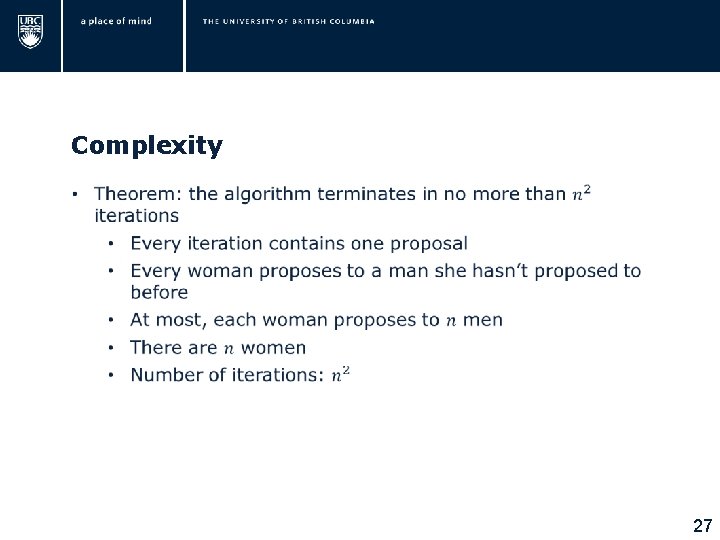 UBC

a place of mind

THE UNIVERSITY OF BRITISH COLUMBIA

Complexity

• Theorem: the algorithm terminates in no more than $n^2$ iterations
  • Every iteration contains one proposal
  • Every woman proposes to a man she hasn't proposed to before
  • At most, each woman proposes to $n$ men
  • There are $n$ women
  • Number of iterations: $n^2$

27